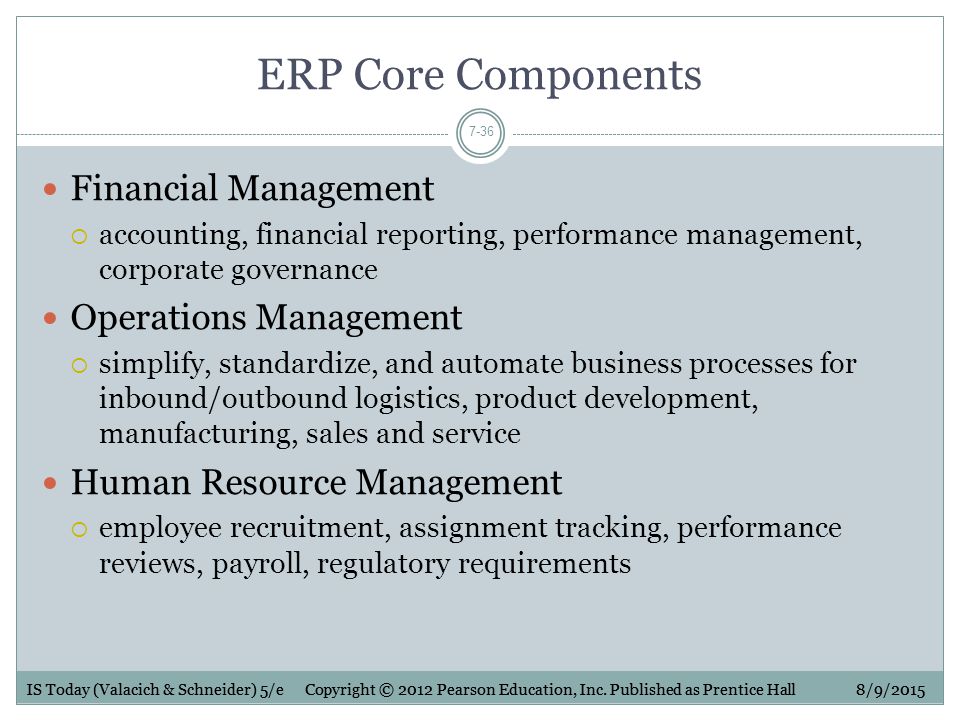 ERP Core Components

7-36

- Financial Management
  - accounting, financial reporting, performance management, corporate governance
- Operations Management
  - simplify, standardize, and automate business processes for inbound/outbound logistics, product development, manufacturing, sales and service
- Human Resource Management
  - employee recruitment, assignment tracking, performance reviews, payroll, regulatory requirements

IS Today (Valacich & Schneider) 5/e Copyright © 2012 Pearson Education, Inc. Published as Prentice Hall 8/9/2015